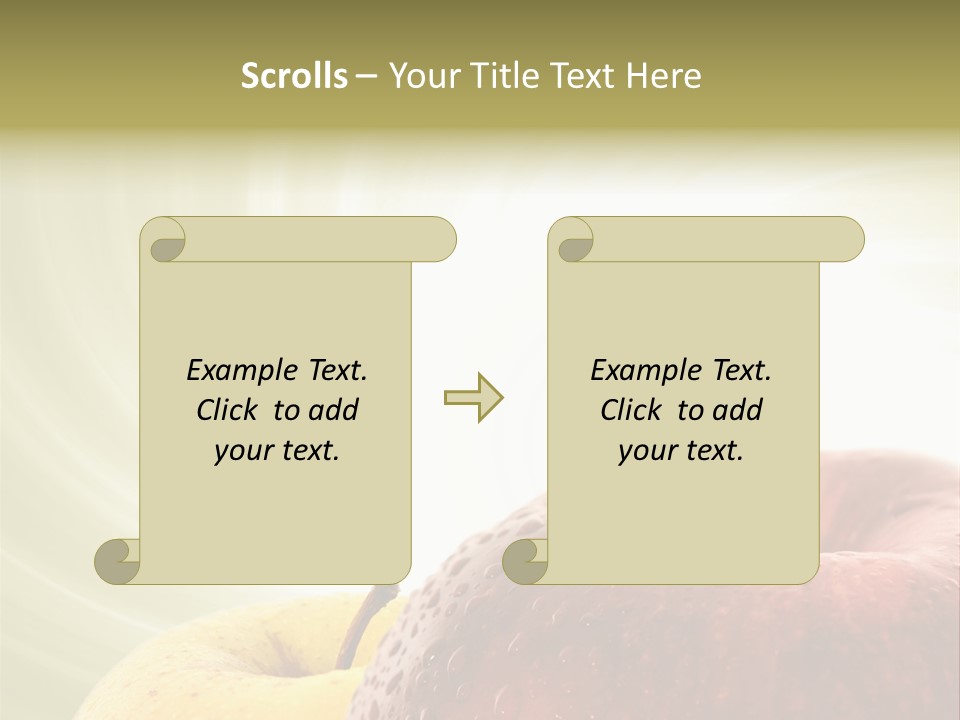 Scrolls – Your Title Text Here

Example Text. Click to add your text.

Example Text. Click to add your text.